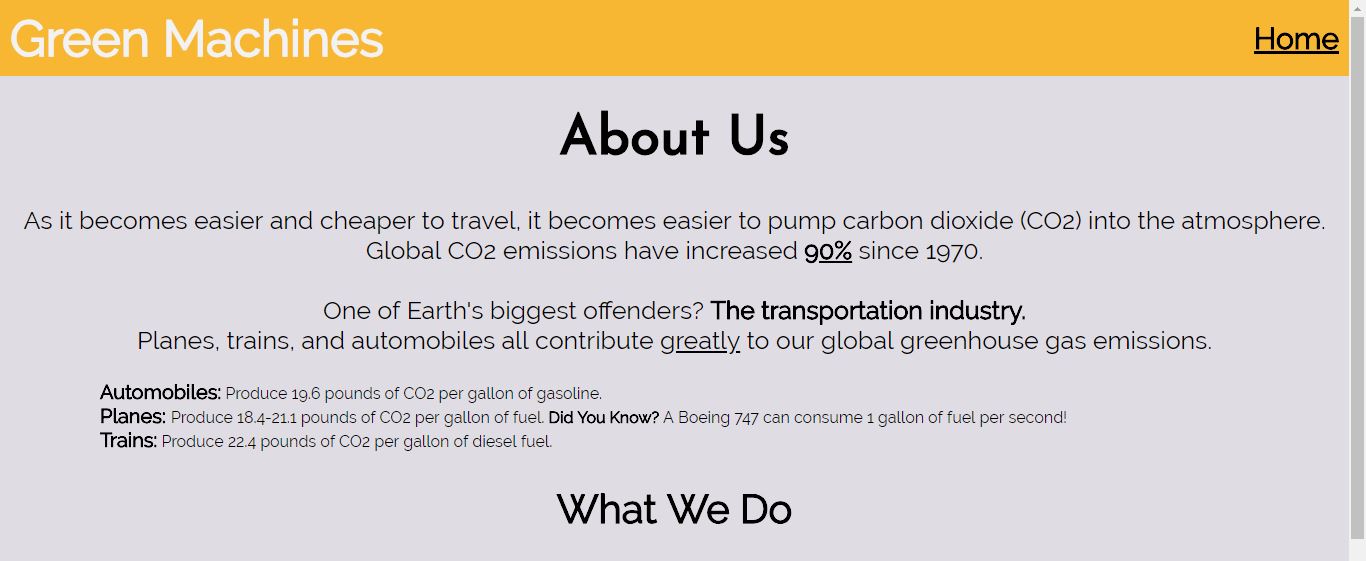 Green Machines

Home

About Us

As it becomes easier and cheaper to travel, it becomes easier to pump carbon dioxide (CO2) into the atmosphere. Global CO2 emissions have increased 90% since 1970.

One of Earth's biggest offenders? The transportation industry.
Planes, trains, and automobiles all contribute greatly to our global greenhouse gas emissions.

Automobiles: Produce 19.6 pounds of CO2 per gallon of gasoline.
Planes: Produce 18.4-21.1 pounds of CO2 per gallon of fuel. Did You Know? A Boeing 747 can consume 1 gallon of fuel per second!
Trains: Produce 22.4 pounds of CO2 per gallon of diesel fuel.

What We Do